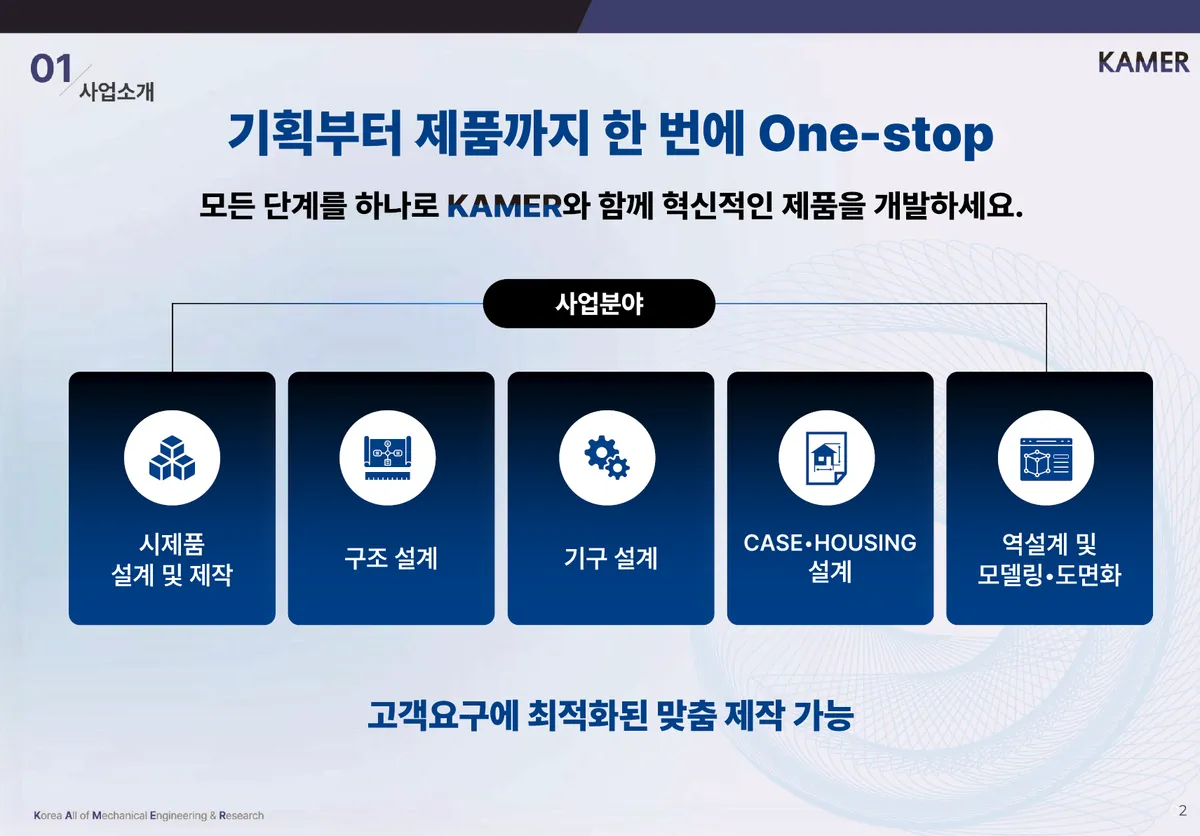 01 사업소개

KAMER

기획부터 제품까지 한 번에 One-stop

모든 단계를 하나로 KAMER와 함께 혁신적인 제품을 개발하세요.

사업분야

시제품 설계 및 제작

구조 설계

기구 설계

CASE•HOUSING 설계

역설계 및 모델링•도면화

고객요구에 최적화된 맞춤 제작 가능

Korea All of Mechanical Engineering & Research

2